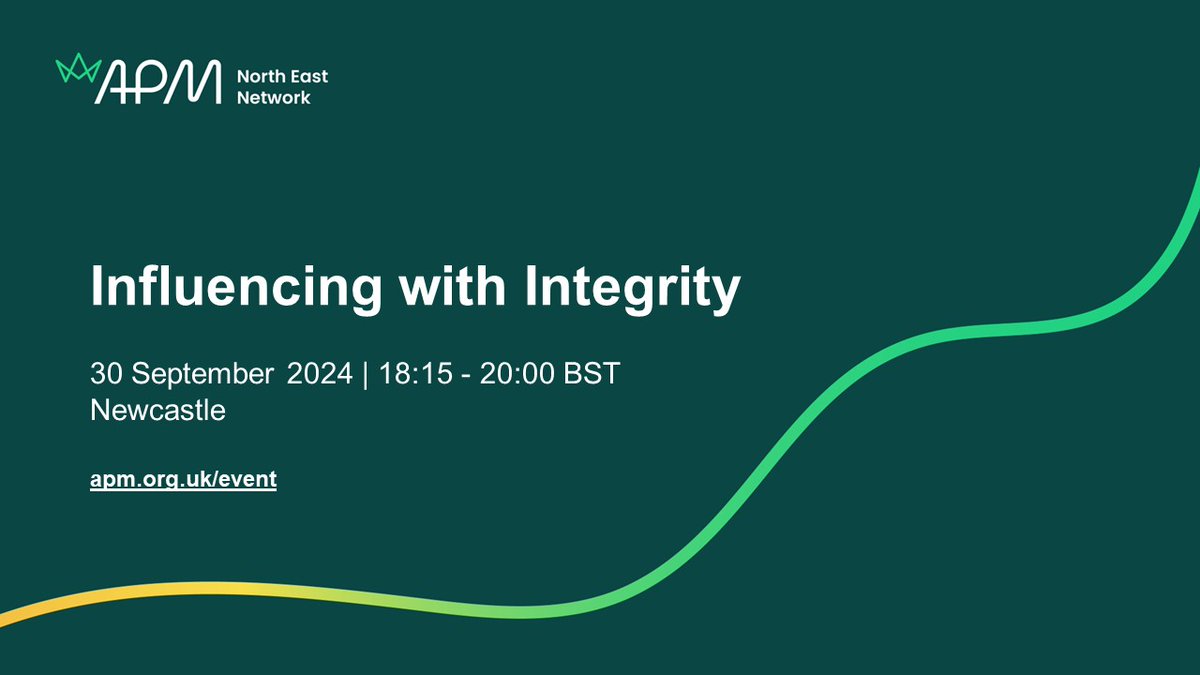 APM North East Network

Influencing with Integrity

30 September 2024 | 18:15 - 20:00 BST
Newcastle

apm.org.uk/event